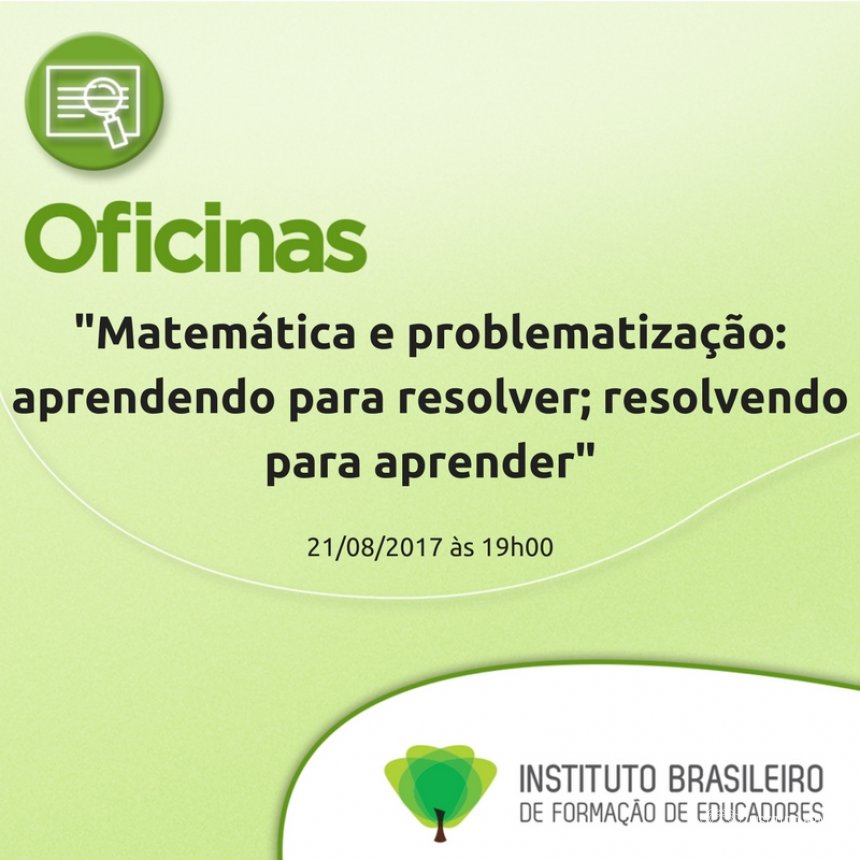 Oficinas

"Matemática e problematização: aprendendo para resolver; resolvendo para aprender"

21/08/2017 às 19h00

INSTITUTO BRASILEIRO
DE FORMAÇÃO DE EDUCADORES